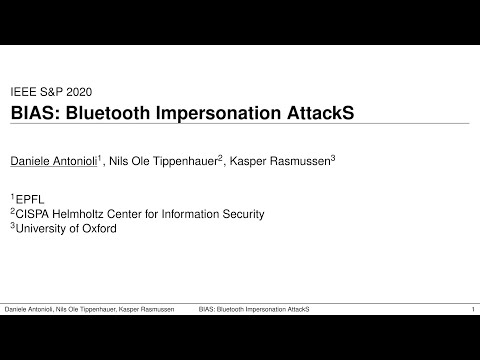 IEEE S&P 2020

BIAS: Bluetooth Impersonation AttackS

Daniele Antonioli$^1$, Nils Ole Tippenhauer$^2$, Kasper Rasmussen$^3$

$^1$EPFL
$^2$CISPA Helmholtz Center for Information Security
$^3$University of Oxford

Daniele Antonioli, Nils Ole Tippenhauer, Kasper Rasmussen BIAS: Bluetooth Impersonation AttackS 1